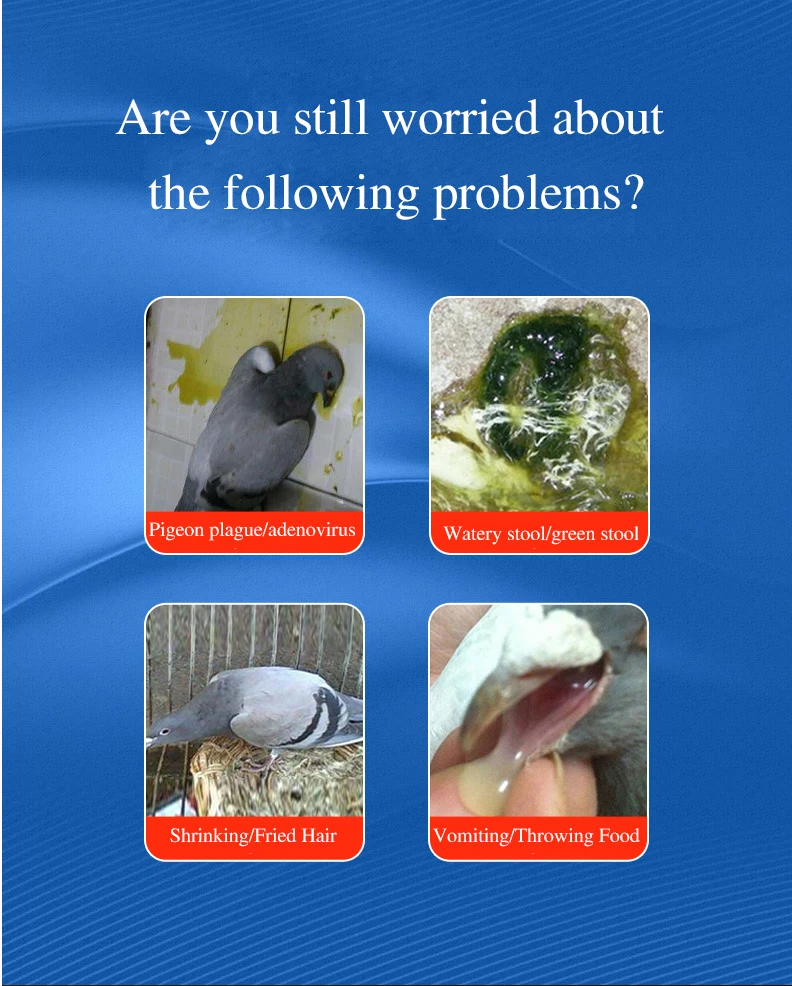 Are you still worried about the following problems?

Pigeon plague/adenovirus

Watery stool/green stool

Shrinking/Fried Hair

Vomiting/Throwing Food